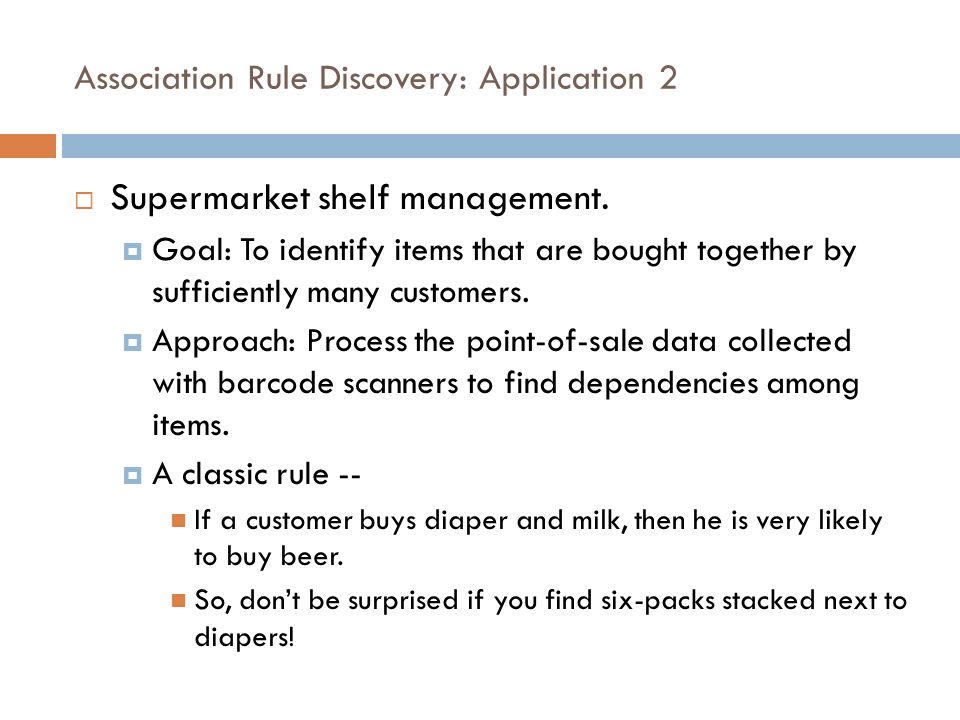 Association Rule Discovery: Application 2

Supermarket shelf management.

Goal: To identify items that are bought together by sufficiently many customers.

Approach: Process the point-of-sale data collected with barcode scanners to find dependencies among items.

A classic rule --

If a customer buys diaper and milk, then he is very likely to buy beer.

So, don't be surprised if you find six-packs stacked next to diapers!